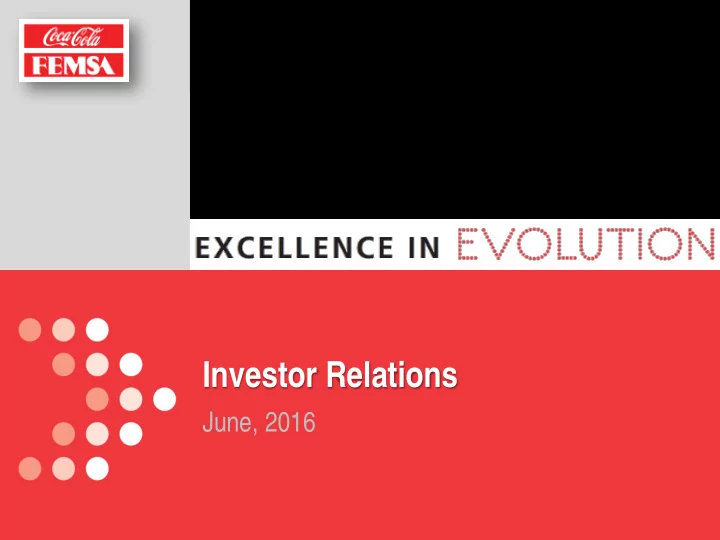 Coca-Cola
FEMSA

EXCELLENCE IN EVOLUTION

Investor Relations

June, 2016